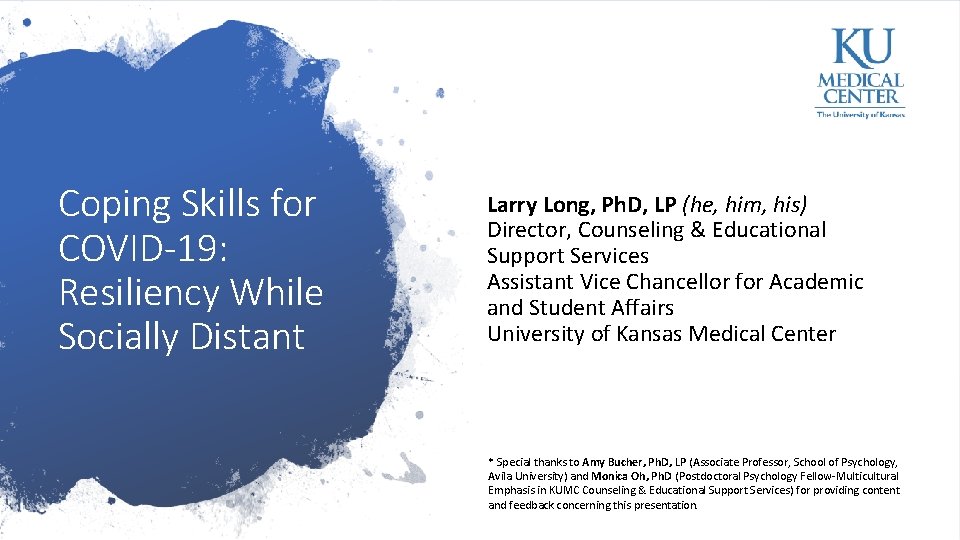 KU
MEDICAL
CENTER
The University of Kansas

Coping Skills for COVID-19: Resiliency While Socially Distant

Larry Long, PhD, LP (he, him, his)
Director, Counseling & Educational Support Services
Assistant Vice Chancellor for Academic and Student Affairs
University of Kansas Medical Center

* Special thanks to Amy Bucher, PhD, LP (Associate Professor, School of Psychology, Avila University) and Monica Oh, PhD (Postdoctoral Psychology Fellow-Multicultural Emphasis in KUMC Counseling & Educational Support Services) for providing content and feedback concerning this presentation.